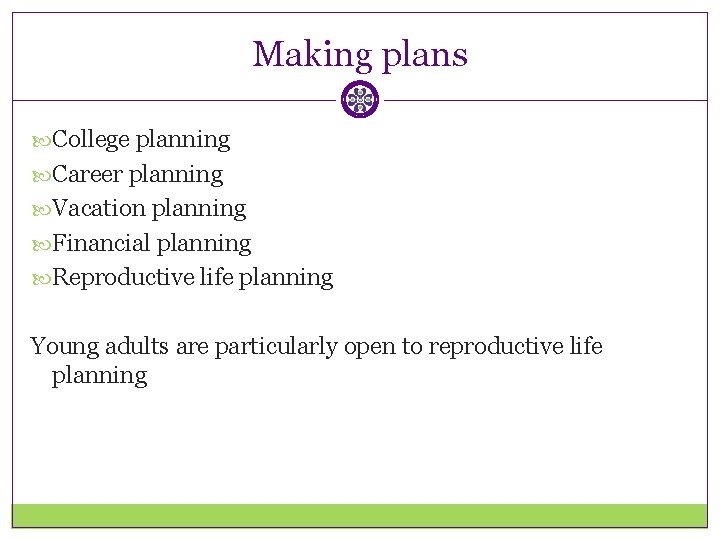 Making plans

College planning
Career planning
Vacation planning
Financial planning
Reproductive life planning

Young adults are particularly open to reproductive life planning